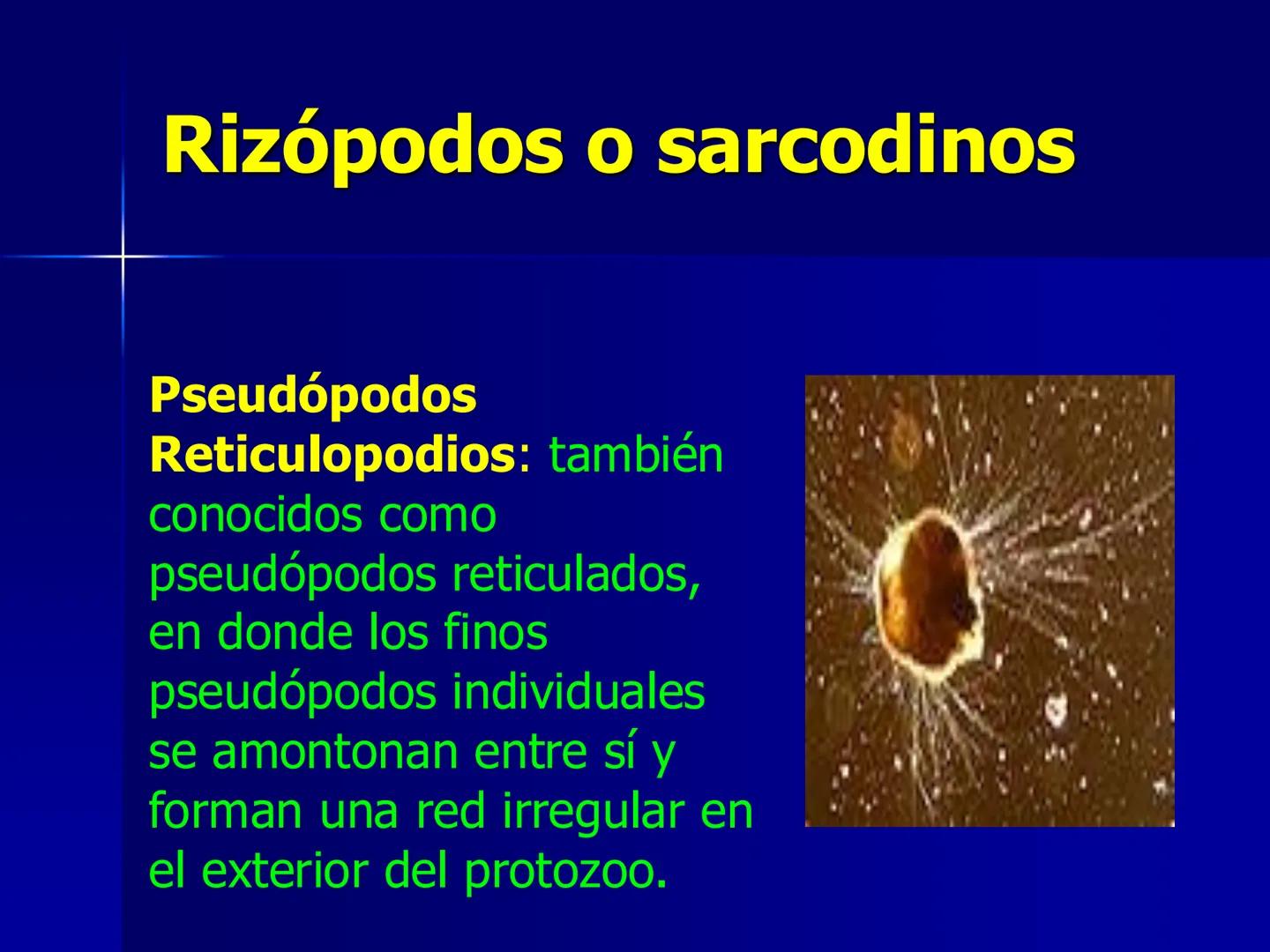 Rizópodos o sarcodinos

Pseudópodos
Reticulopodios: también conocidos como pseudópodos reticulados, en donde los finos pseudópodos individuales se amontonan entre sí y forman una red irregular en el exterior del protozoo.